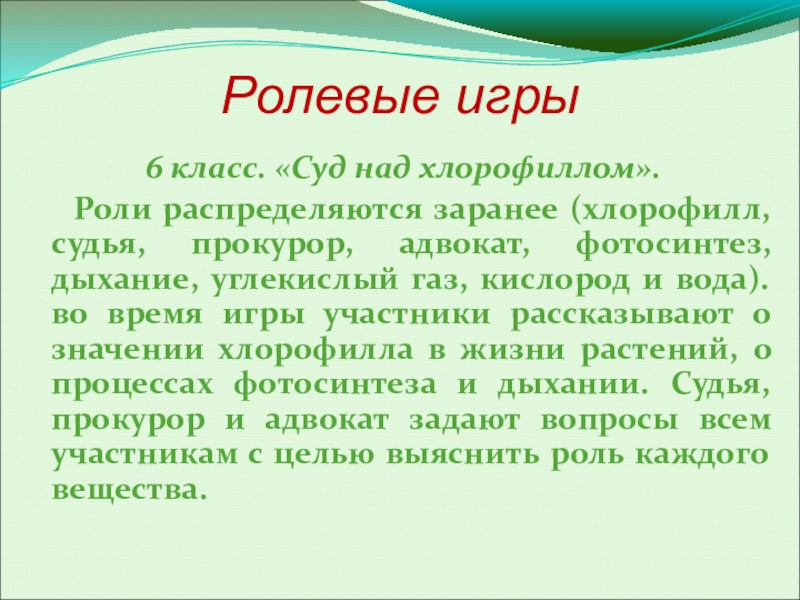 Ролевые игры

6 класс. «Суд над хлорофиллом».

Роли распределяются заранее (хлорофилл, судья, прокурор, адвокат, фотосинтез, дыхание, углекислый газ, кислород и вода). во время игры участники рассказывают о значении хлорофилла в жизни растений, о процессах фотосинтеза и дыхании. Судья, прокурор и адвокат задают вопросы всем участникам с целью выяснить роль каждого вещества.